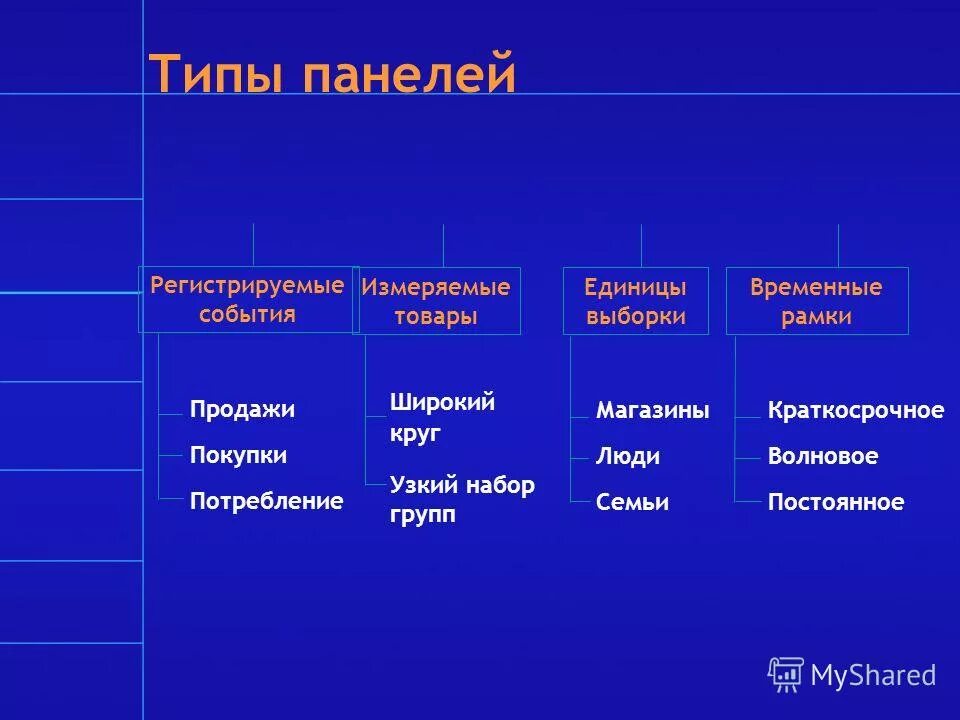 Типы панелей

Регистрируемые события

Продажи
Покупки
Потребление

Измеряемые товары

Широкий круг
Узкий набор групп

Единицы выборки

Магазины
Люди
Семьи

Временные рамки

Краткосрочное
Волновое
Постоянное

MyShared